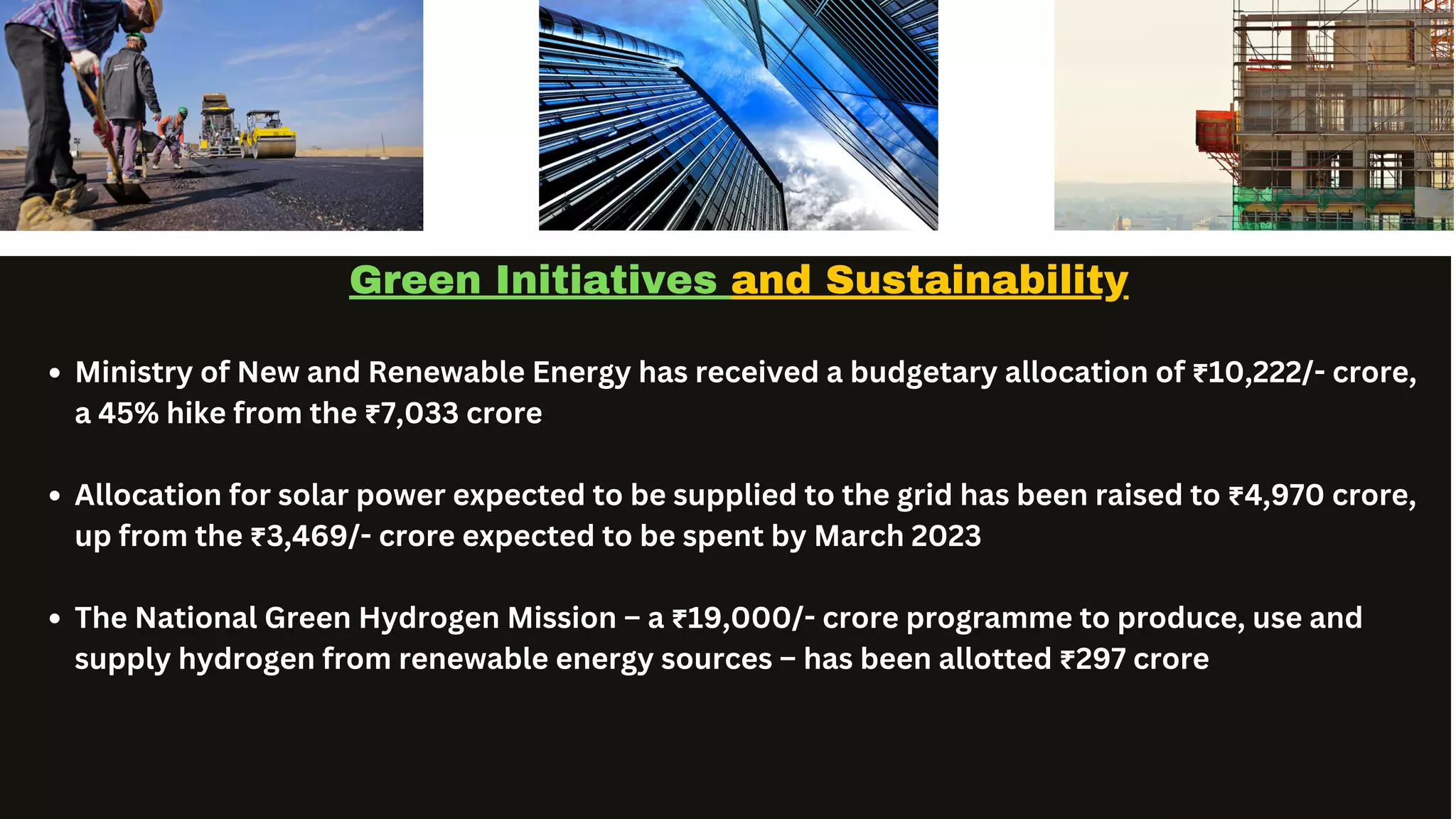 Green Initiatives and Sustainability

• Ministry of New and Renewable Energy has received a budgetary allocation of ₹10,222/- crore, a 45% hike from the ₹7,033 crore

• Allocation for solar power expected to be supplied to the grid has been raised to ₹4,970 crore, up from the ₹3,469/- crore expected to be spent by March 2023

• The National Green Hydrogen Mission – a ₹19,000/- crore programme to produce, use and supply hydrogen from renewable energy sources – has been allotted ₹297 crore